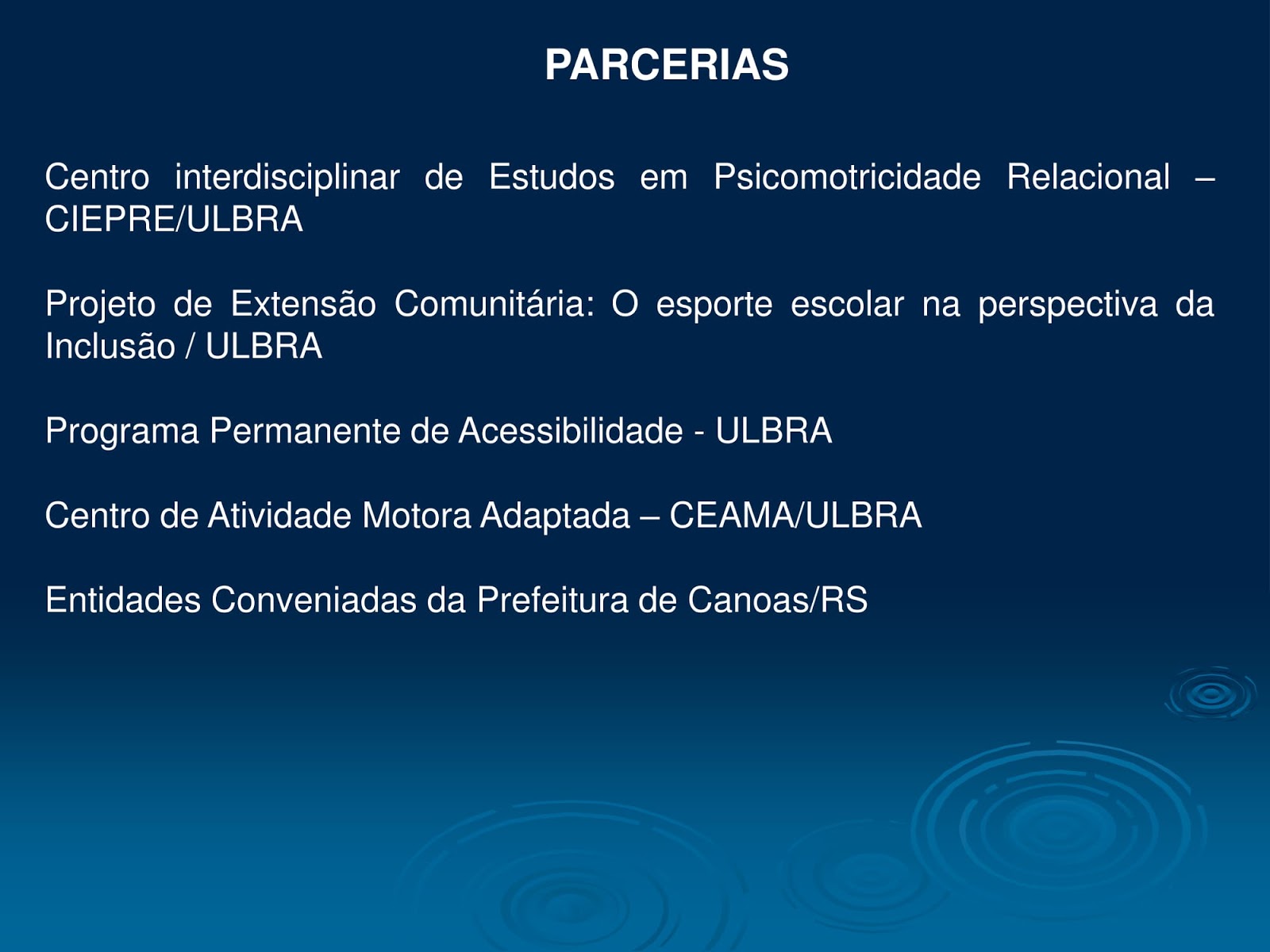 PARCERIAS

Centro interdisciplinar de Estudos em Psicomotricidade Relacional – CIEPRE/ULBRA

Projeto de Extensão Comunitária: O esporte escolar na perspectiva da Inclusão / ULBRA

Programa Permanente de Acessibilidade - ULBRA

Centro de Atividade Motora Adaptada – CEAMA/ULBRA

Entidades Conveniadas da Prefeitura de Canoas/RS